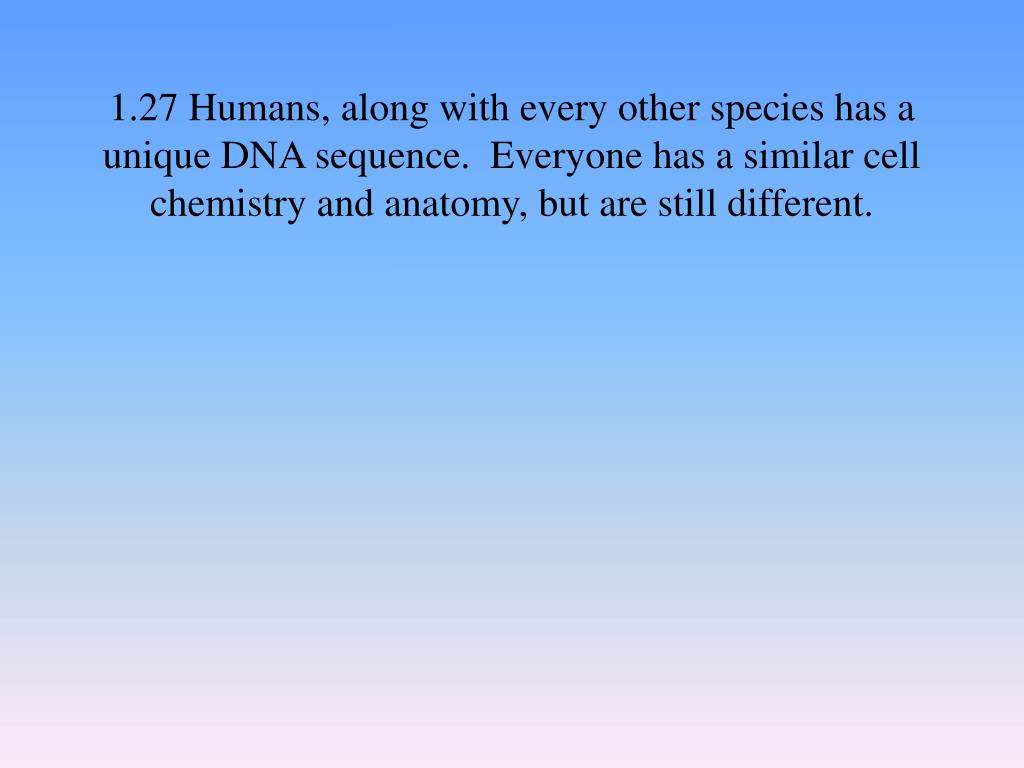 1.27 Humans, along with every other species has a unique DNA sequence.  Everyone has a similar cell chemistry and anatomy, but are still different.